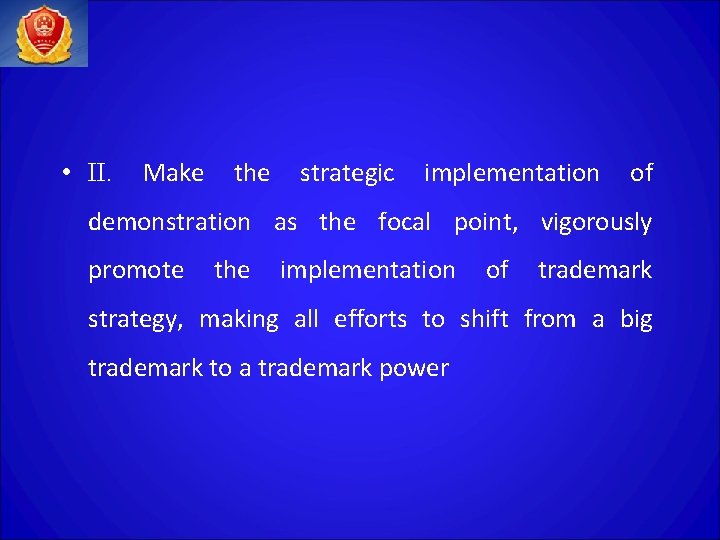 • II. Make the strategic implementation of demonstration as the focal point, vigorously promote the implementation of trademark strategy, making all efforts to shift from a big trademark to a trademark power